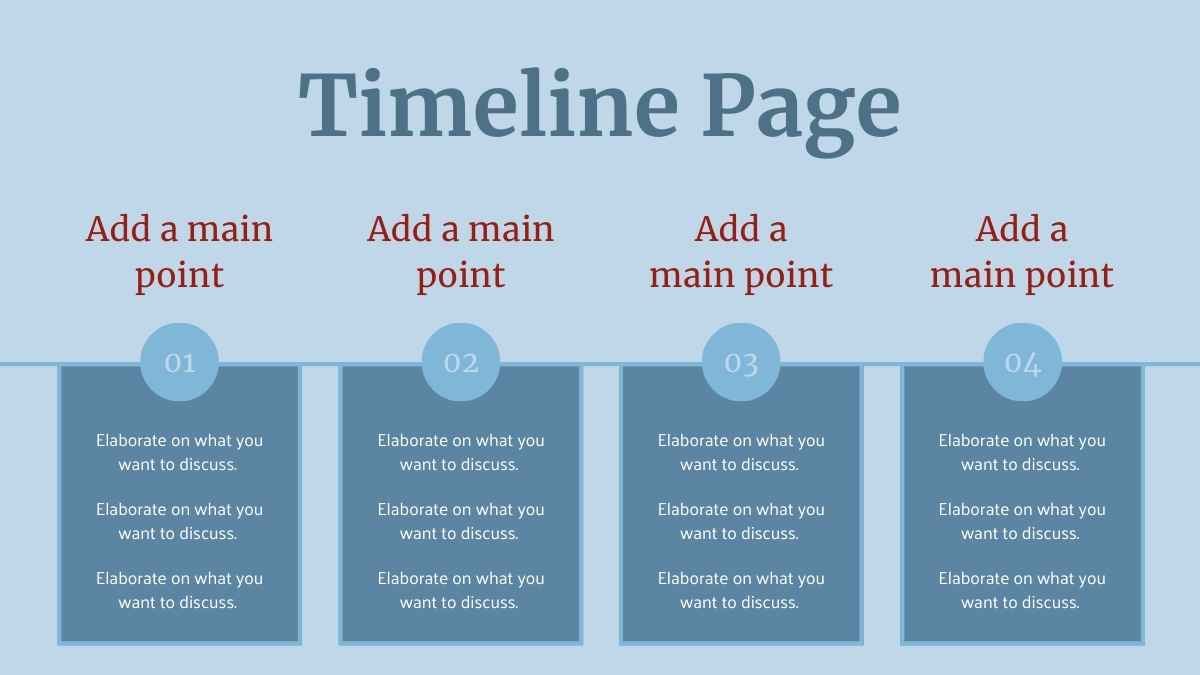 Timeline Page

Add a main point

01

Elaborate on what you want to discuss.

Elaborate on what you want to discuss.

Elaborate on what you want to discuss.

Add a main point

02

Elaborate on what you want to discuss.

Elaborate on what you want to discuss.

Elaborate on what you want to discuss.

Add a main point

03

Elaborate on what you want to discuss.

Elaborate on what you want to discuss.

Elaborate on what you want to discuss.

Add a main point

04

Elaborate on what you want to discuss.

Elaborate on what you want to discuss.

Elaborate on what you want to discuss.